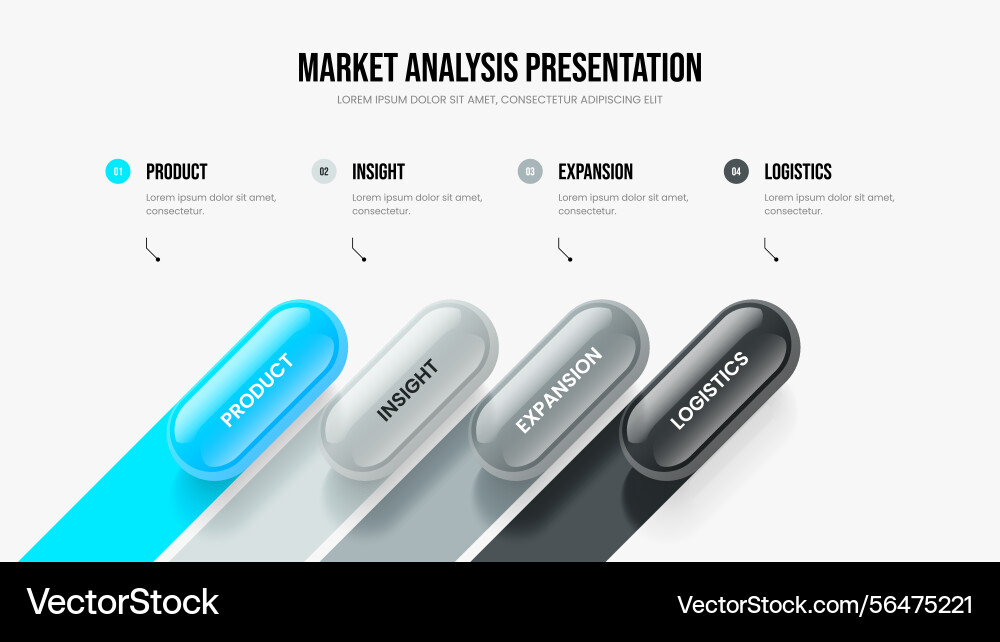 MARKET ANALYSIS PRESENTATION
LOREM IPSUM DOLOR SIT AMET, CONSECTETUR ADIPISCING ELIT

01 PRODUCT
Lorem ipsum dolor sit amet, consectetur.

02 INSIGHT
Lorem ipsum dolor sit amet, consectetur.

03 EXPANSION
Lorem ipsum dolor sit amet, consectetur.

04 LOGISTICS
Lorem ipsum dolor sit amet, consectetur.

PRODUCT
INSIGHT
EXPANSION
LOGISTICS

VectorStock
VectorStock.com/56475221